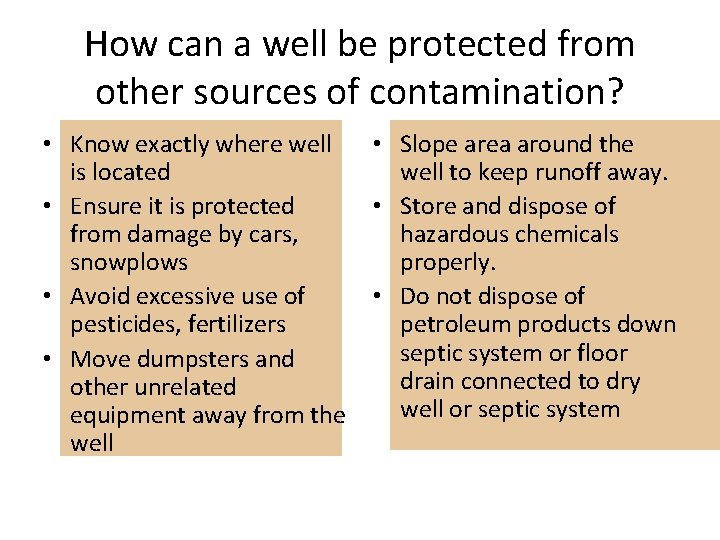 How can a well be protected from other sources of contamination?

• Know exactly where well is located
• Ensure it is protected from damage by cars, snowplows
• Avoid excessive use of pesticides, fertilizers
• Move dumpsters and other unrelated equipment away from the well

• Slope area around the well to keep runoff away.
• Store and dispose of hazardous chemicals properly.
• Do not dispose of petroleum products down septic system or floor drain connected to dry well or septic system